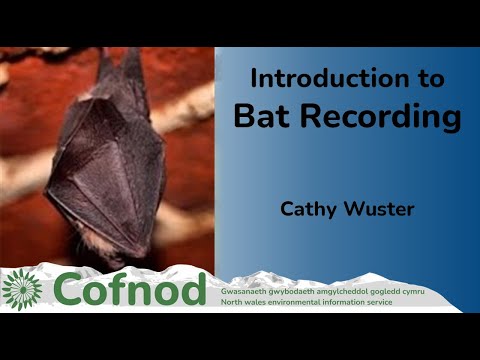 Introduction to
Bat Recording

Cathy Wuster

Cofnod
Gwasanaeth gwybodaeth amgylcheddol gogledd cymru
North wales environmental information service